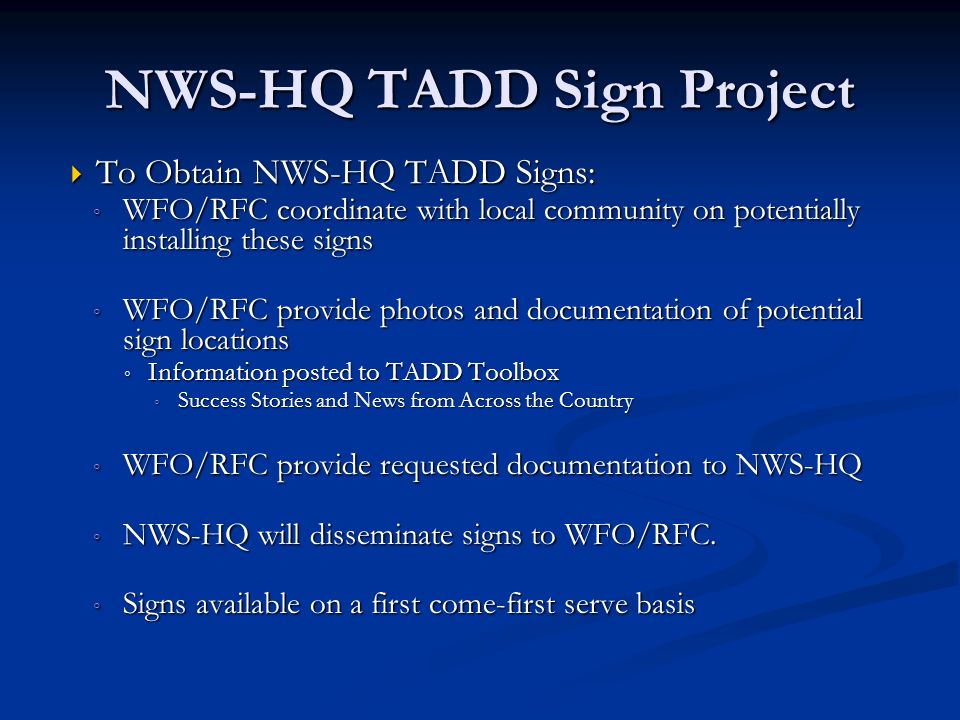 NWS-HQ TADD Sign Project

To Obtain NWS-HQ TADD Signs:

WFO/RFC coordinate with local community on potentially installing these signs

WFO/RFC provide photos and documentation of potential sign locations

Information posted to TADD Toolbox

Success Stories and News from Across the Country

WFO/RFC provide requested documentation to NWS-HQ

NWS-HQ will disseminate signs to WFO/RFC.

Signs available on a first come-first serve basis